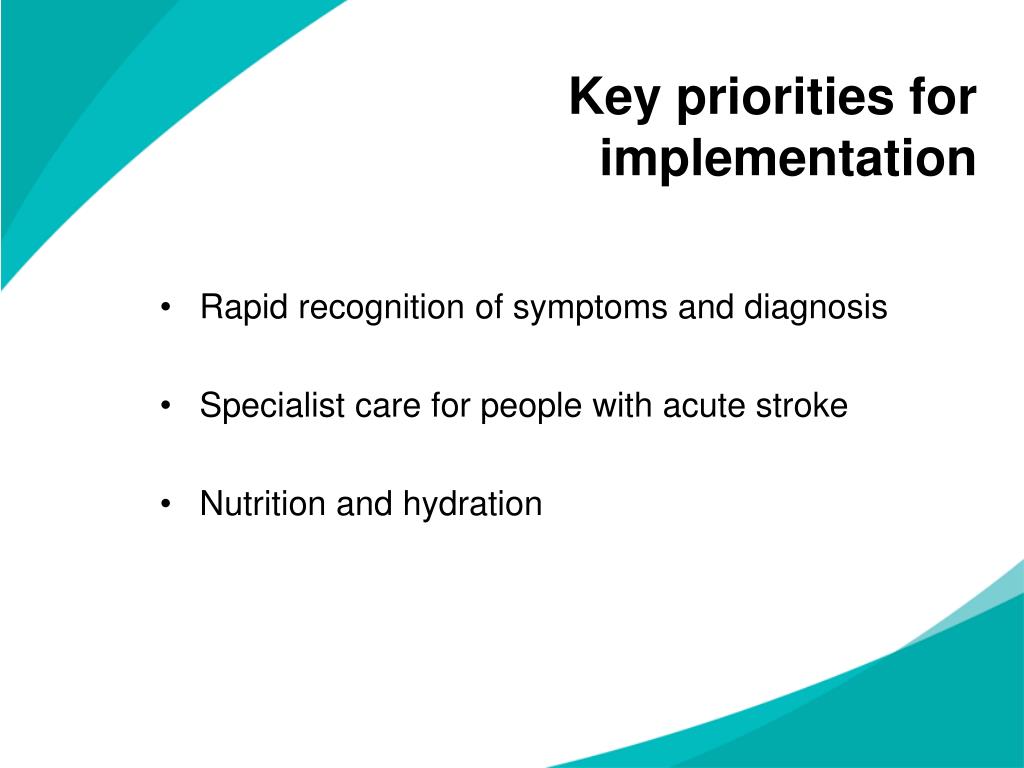 Key priorities for implementation

• Rapid recognition of symptoms and diagnosis

• Specialist care for people with acute stroke

• Nutrition and hydration